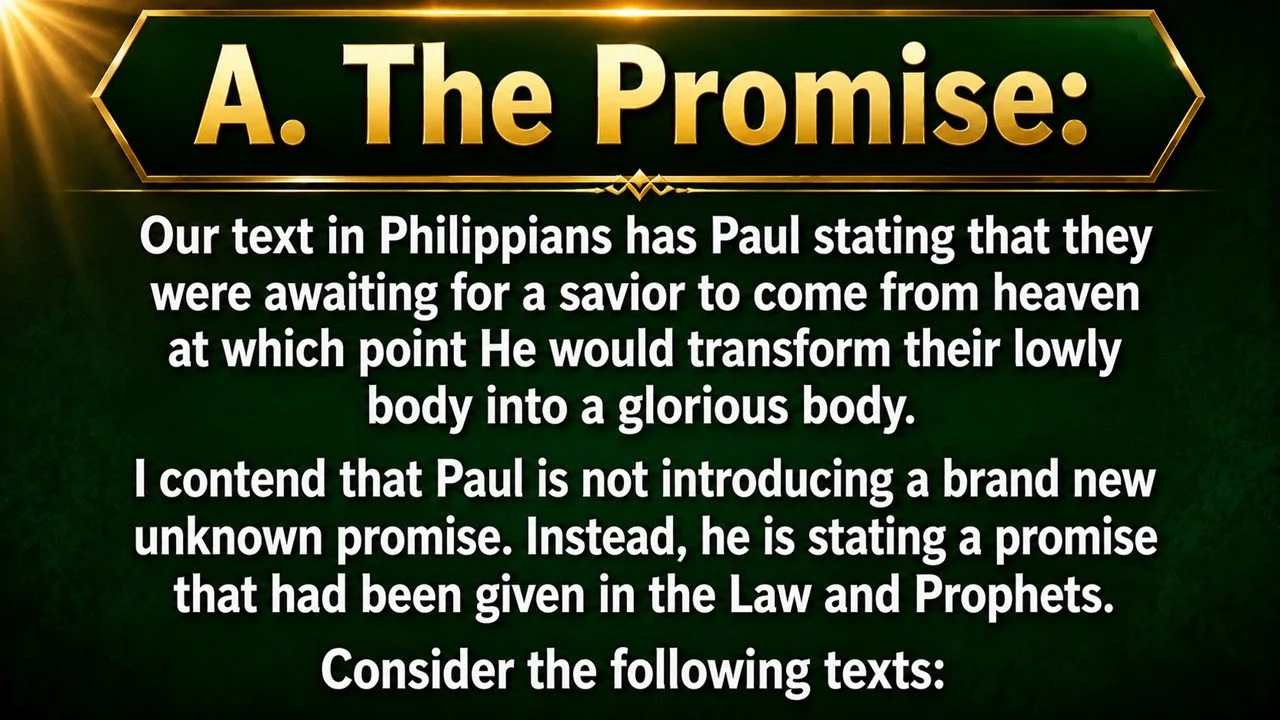 A. The Promise:

Our text in Philippians has Paul stating that they were awaiting for a savior to come from heaven at which point He would transform their lowly body into a glorious body.

I contend that Paul is not introducing a brand new unknown promise. Instead, he is stating a promise that had been given in the Law and Prophets.

Consider the following texts: